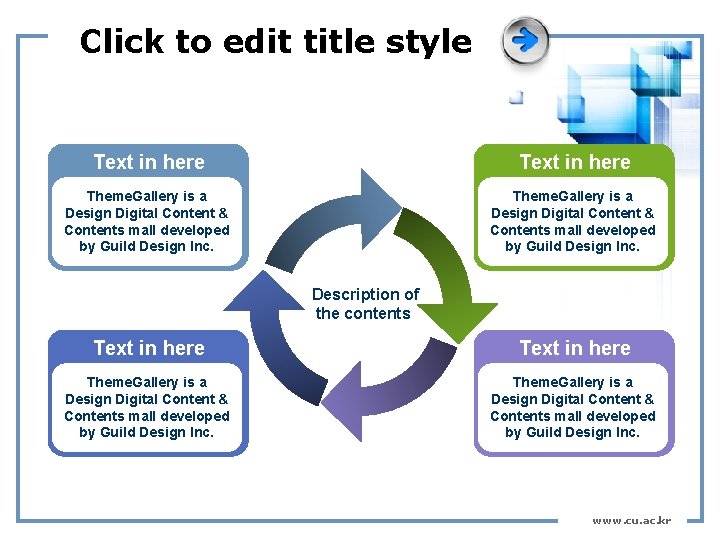 Click to edit title style

Text in here

ThemeGallery is a Design Digital Content & Contents mall developed by Guild Design Inc.

Text in here

ThemeGallery is a Design Digital Content & Contents mall developed by Guild Design Inc.

Description of the contents

Text in here

ThemeGallery is a Design Digital Content & Contents mall developed by Guild Design Inc.

Text in here

ThemeGallery is a Design Digital Content & Contents mall developed by Guild Design Inc.

www.cu.ac.kr